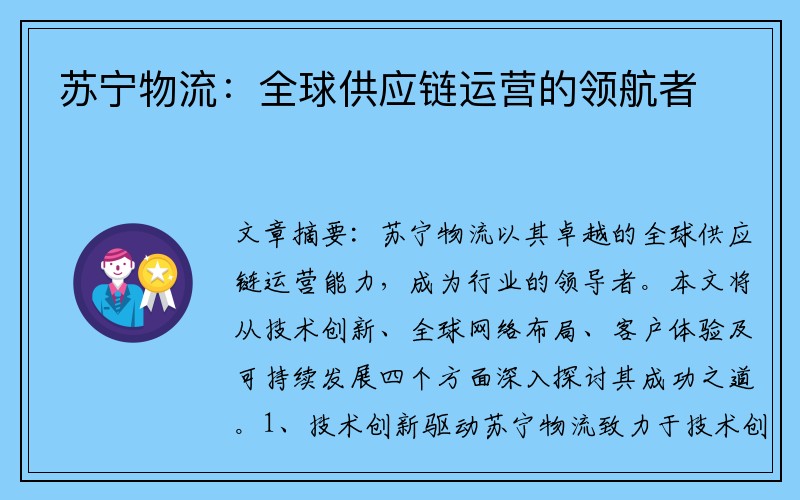 苏宁物流：全球供应链运营的领航者

文章摘要：苏宁物流以其卓越的全球供应链运营能力，成为行业的领导者。本文将从技术创新、全球网络布局、客户体验及可持续发展四个方面深入探讨其成功之道。1、技术创新驱动苏宁物流致力于技术创